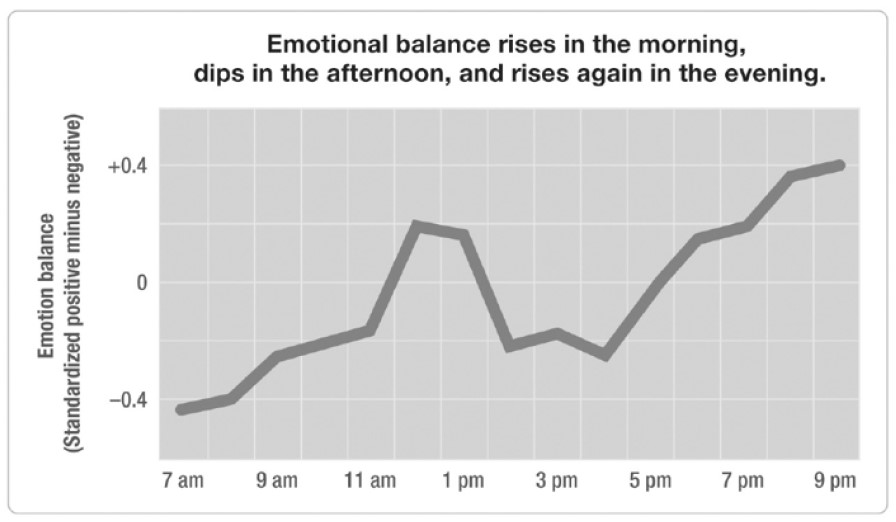 Emotional balance rises in the morning, dips in the afternoon, and rises again in the evening.

Emotion balance (Standardized positive minus negative)

+0.4
0
−0.4

7 am 9 am 11 am 1 pm 3 pm 5 pm 7 pm 9 pm